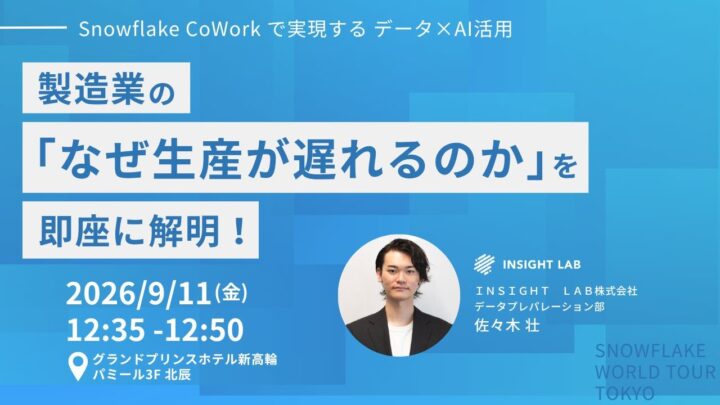 Snowflake CoWork で実現する データ×AI活用

製造業の

「なぜ生産が遅れるのか」を

即座に解明！

2026/9/11(金)
12:35 -12:50

グランドプリンスホテル新高輪
パミール3F 北辰

INSIGHT LAB

ＩＮＳＩＧＨＴ　ＬＡＢ株式会社
データプレパレーション部
佐々木 壮

SNOWFLAKE
WORLD TOUR
TOKYO